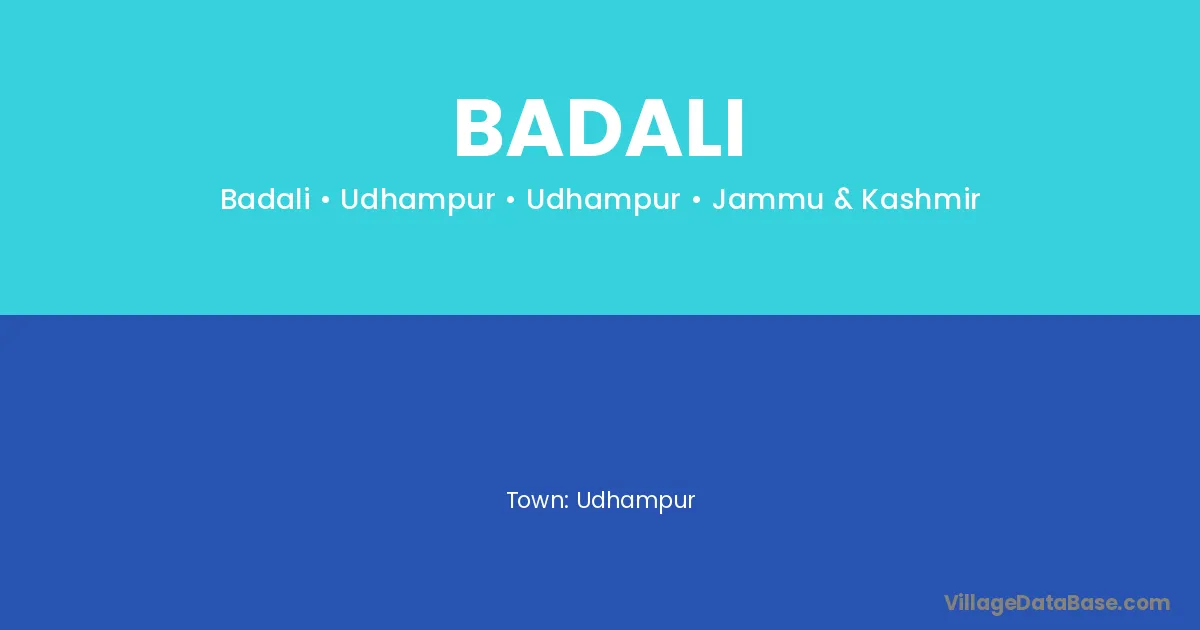 BADALI

Badali • Udhampur • Udhampur • Jammu & Kashmir

Town: Udhampur

VillageDataBase.com